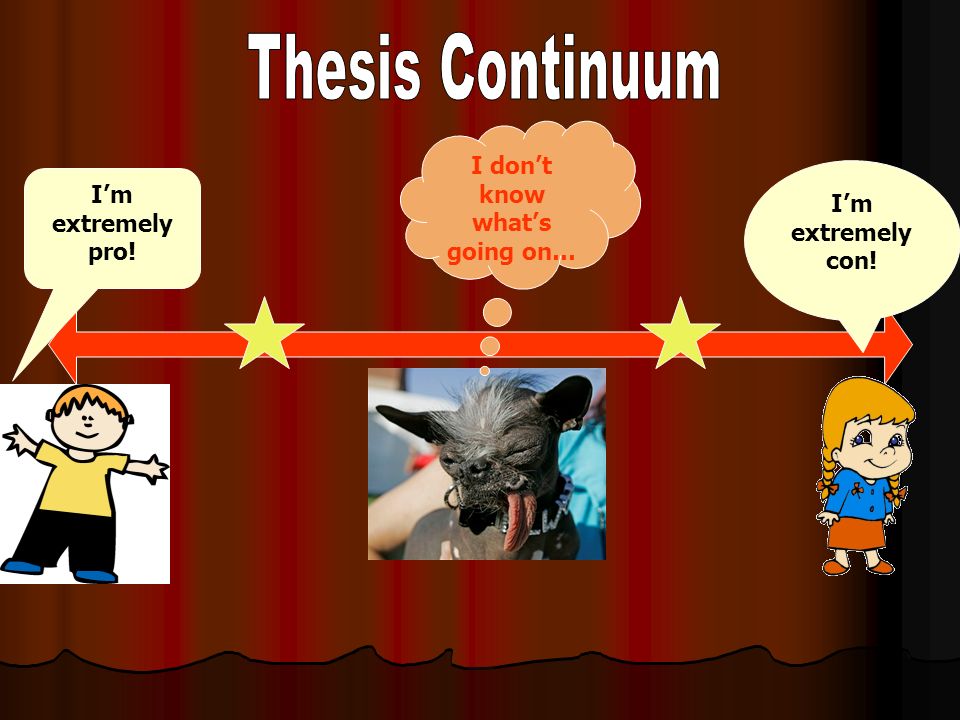 Thesis Continuum

I'm extremely pro!

I don't know what's going on...

I'm extremely con!